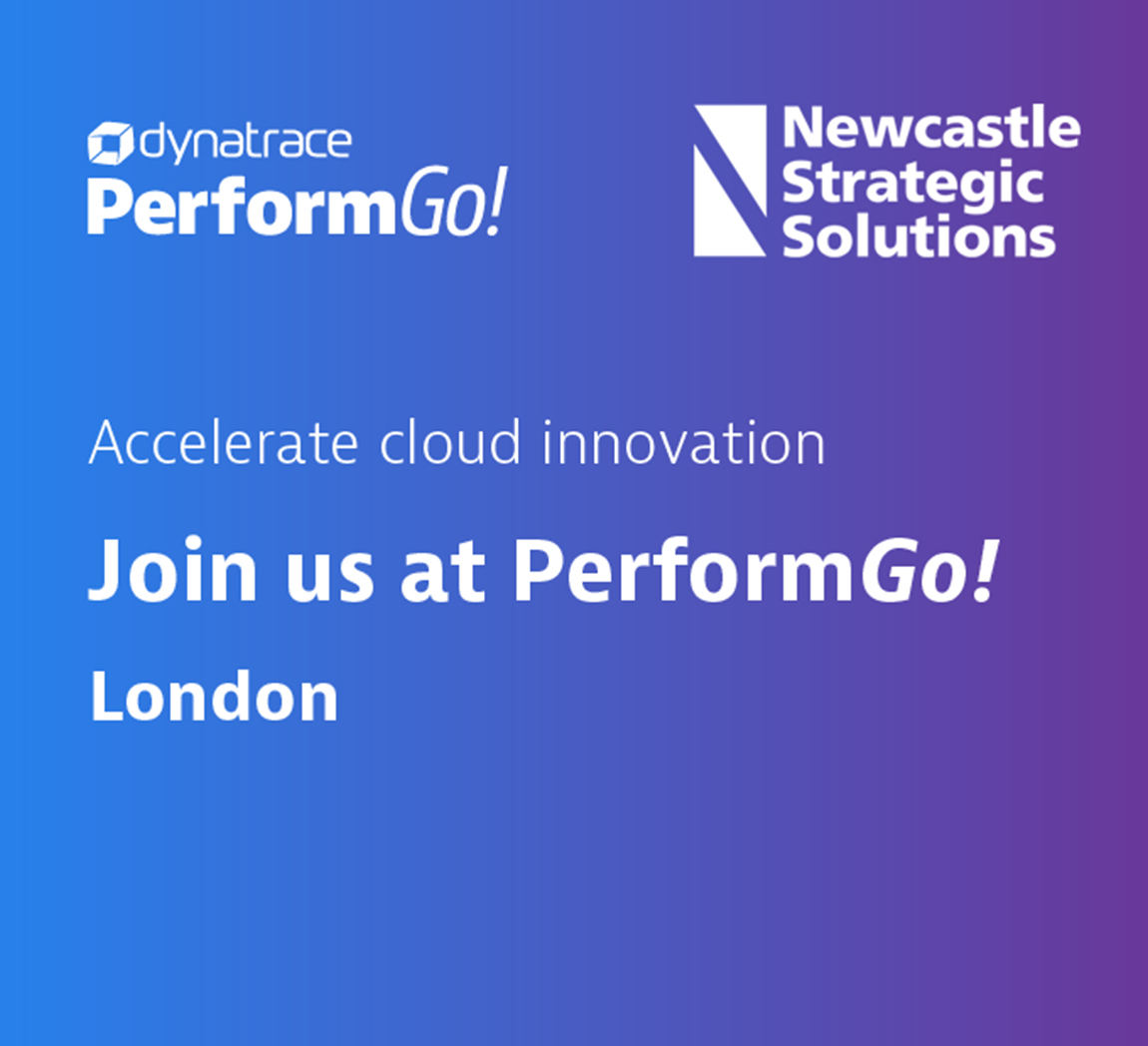 dynatrace
PerformGo!

Newcastle Strategic Solutions

Accelerate cloud innovation

Join us at PerformGo!

London